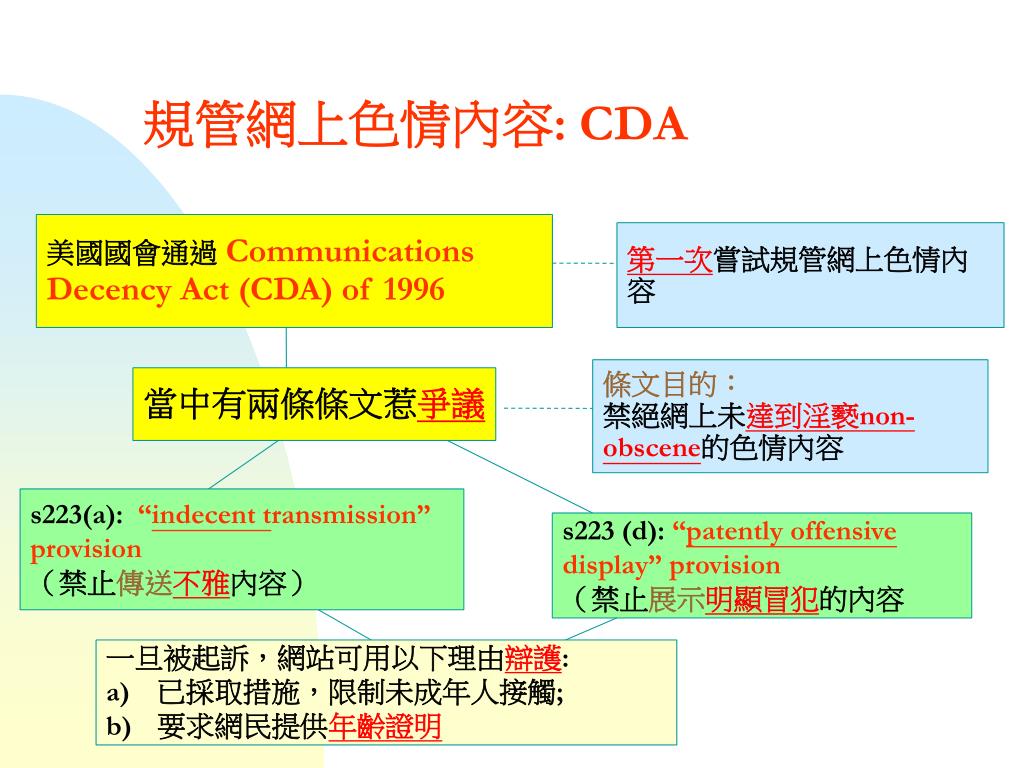 規管網上色情內容: CDA

美國國會通過 Communications Decency Act (CDA) of 1996

第一次嘗試規管網上色情內容

當中有兩條條文惹爭議

條文目的：
禁絕網上未達到淫褻non-obscene的色情內容

s223(a): “indecent transmission” provision
（禁止傳送不雅內容）

s223 (d): “patently offensive display” provision
（禁止展示明顯冒犯的內容

一旦被起訴，網站可用以下理由辯護:
a) 已採取措施，限制未成年人接觸;
b) 要求網民提供年齡證明